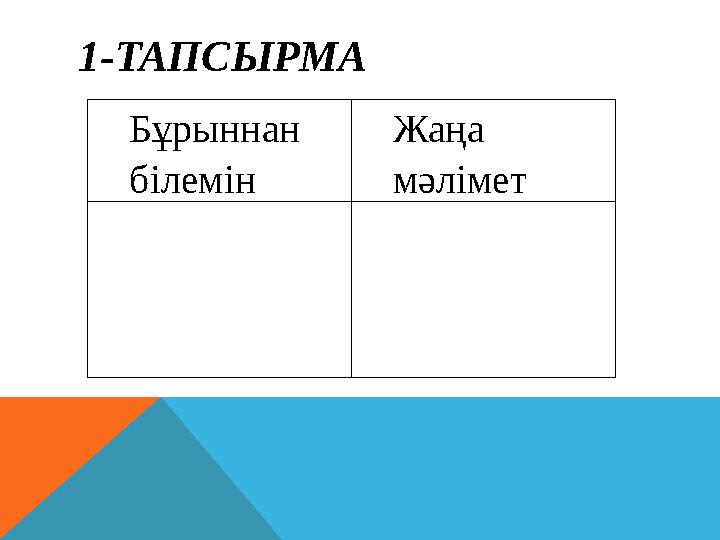 1-ТАПСЫРМА

| Бұрыннан білемін | Жаңа мәлімет |
|---|---|
| | |